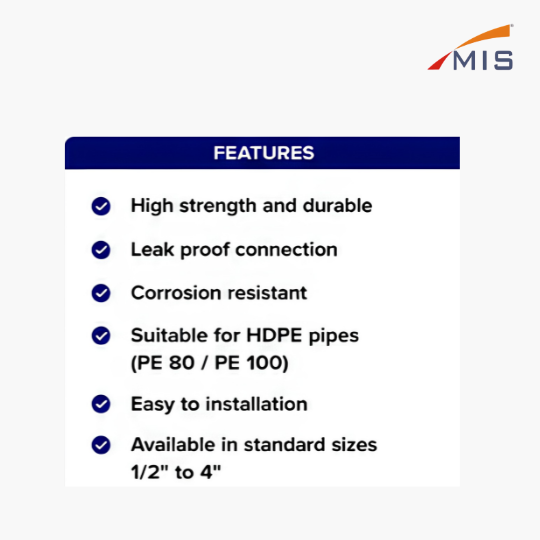 MIS

FEATURES

High strength and durable

Leak proof connection

Corrosion resistant

Suitable for HDPE pipes (PE 80 / PE 100)

Easy to installation

Available in standard sizes 1/2" to 4"